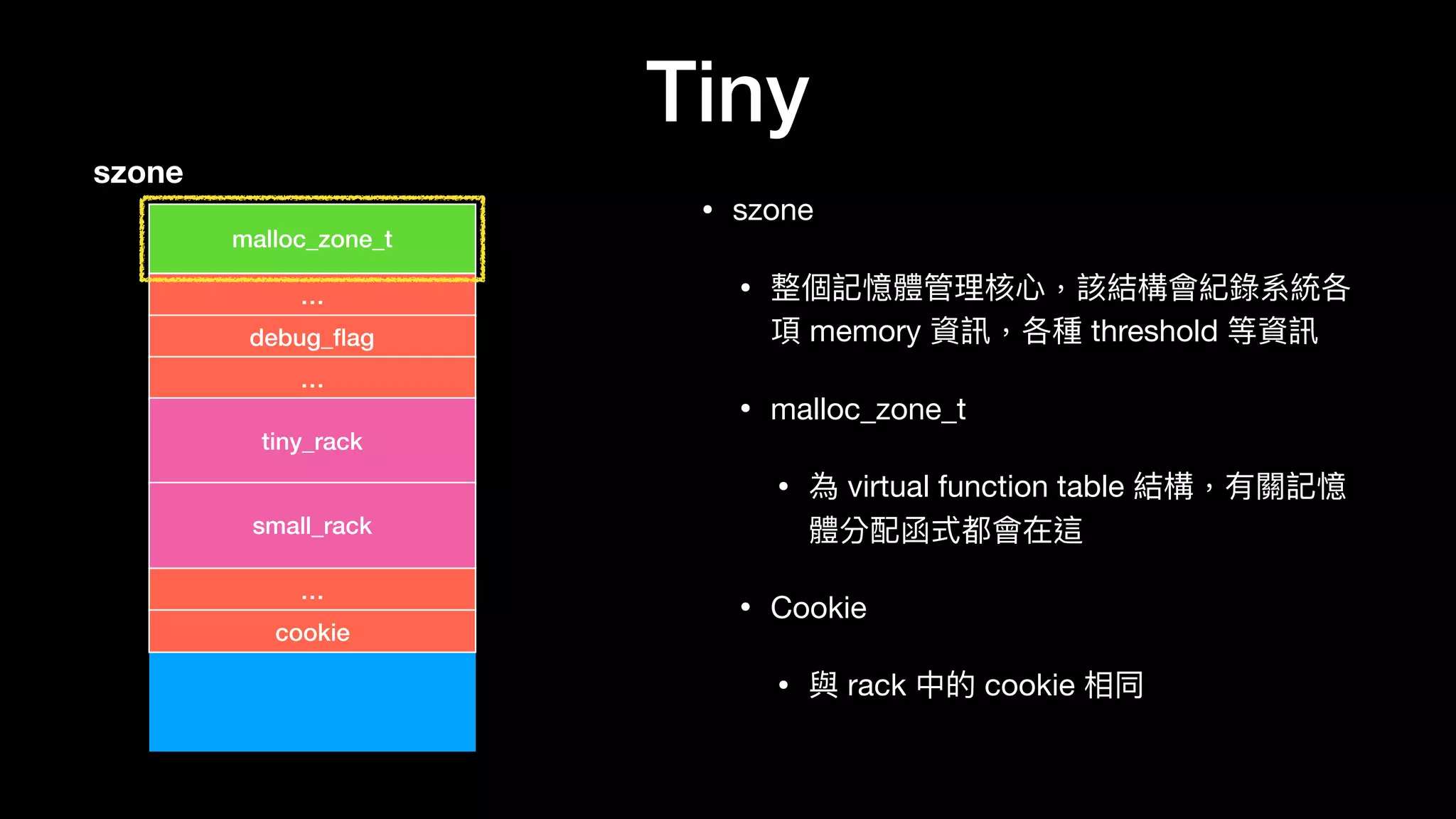 Tiny

szone

malloc_zone_t

...

debug_flag

...

tiny_rack

small_rack

...

cookie

• szone

• 整個記憶體管理核心，該結構會紀錄系統各項 memory 資訊，各種 threshold 等資訊

• malloc_zone_t

• 為 virtual function table 結構，有關記憶體分配函式都會在這

• Cookie

• 與 rack 中的 cookie 相同